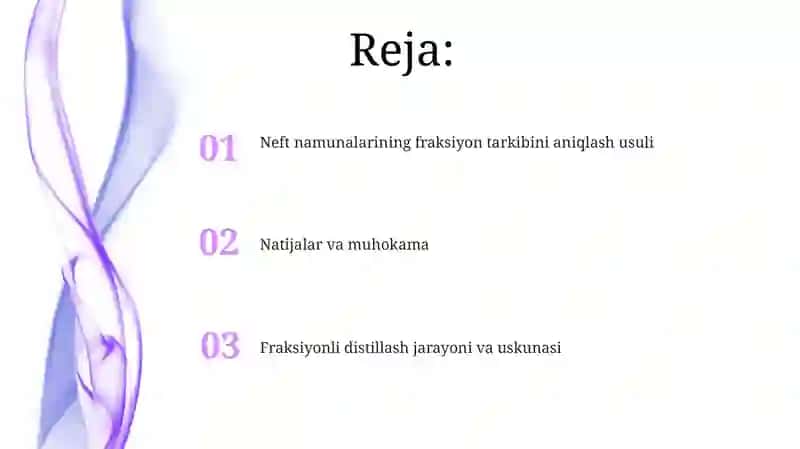 Reja:

01 Neft namunalarining fraksiyon tarkibini aniqlash usuli

02 Natijalar va muhokama

03 Fraksiyonli distillash jarayoni va uskunasi